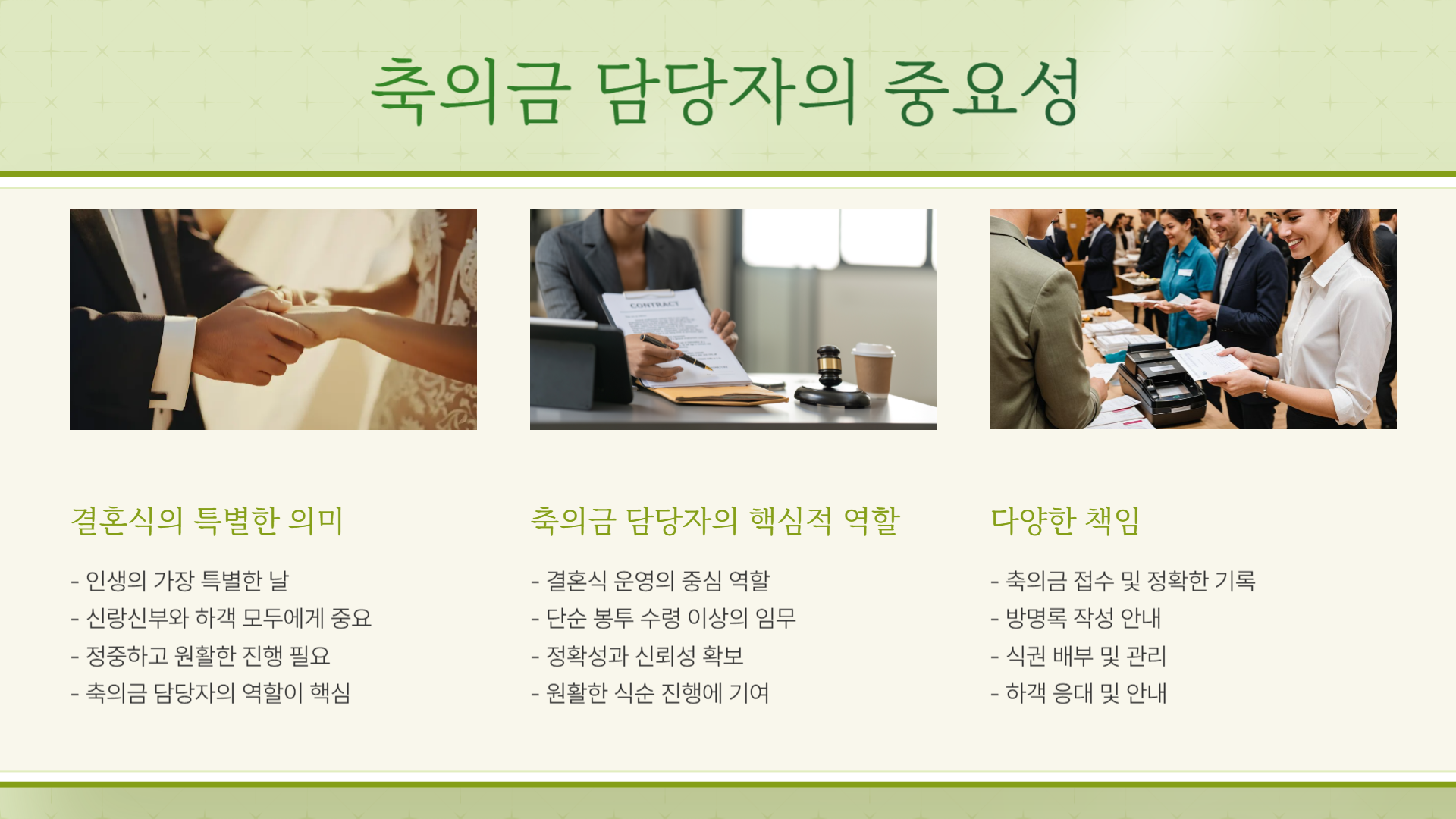 축의금 담당자의 중요성

CONTRACT

결혼식의 특별한 의미

- 인생의 가장 특별한 날
- 신랑신부와 하객 모두에게 중요
- 정중하고 원활한 진행 필요
- 축의금 담당자의 역할이 핵심

축의금 담당자의 핵심적 역할

- 결혼식 운영의 중심 역할
- 단순 봉투 수령 이상의 임무
- 정확성과 신뢰성 확보
- 원활한 식순 진행에 기여

다양한 책임

- 축의금 접수 및 정확한 기록
- 방명록 작성 안내
- 식권 배부 및 관리
- 하객 응대 및 안내